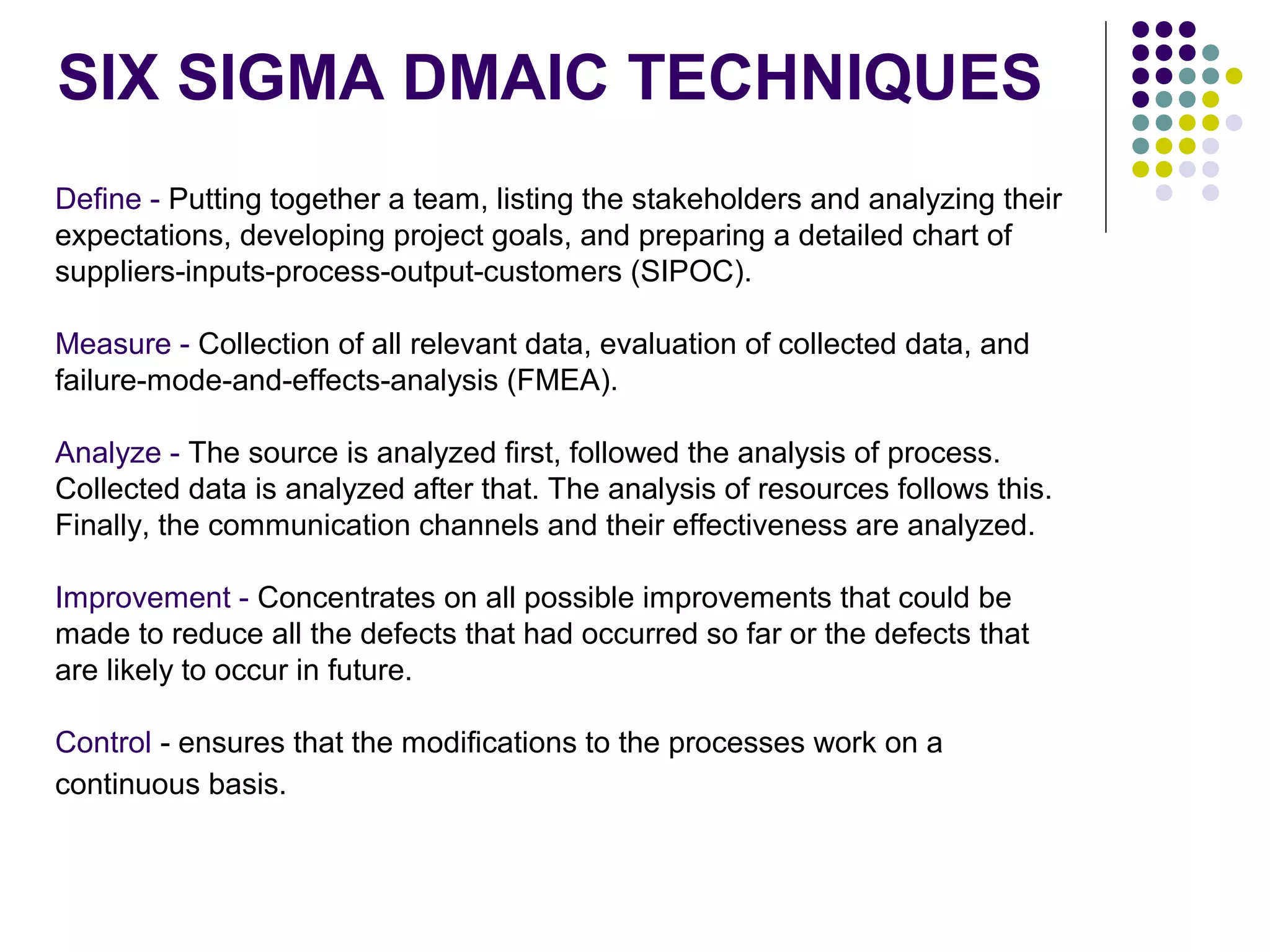 SIX SIGMA DMAIC TECHNIQUES

Define - Putting together a team, listing the stakeholders and analyzing their expectations, developing project goals, and preparing a detailed chart of suppliers-inputs-process-output-customers (SIPOC).

Measure - Collection of all relevant data, evaluation of collected data, and failure-mode-and-effects-analysis (FMEA).

Analyze - The source is analyzed first, followed the analysis of process. Collected data is analyzed after that. The analysis of resources follows this. Finally, the communication channels and their effectiveness are analyzed.

Improvement - Concentrates on all possible improvements that could be made to reduce all the defects that had occurred so far or the defects that are likely to occur in future.

Control - ensures that the modifications to the processes work on a continuous basis.